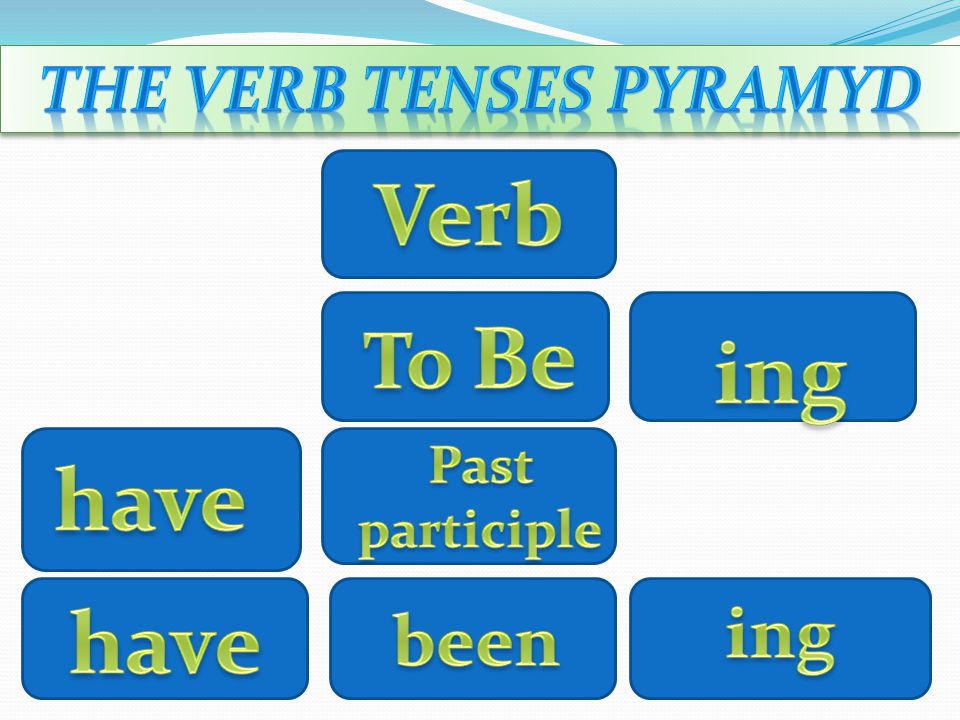 THE VERB TENSES PYRAMYD

Verb

To Be

ing

have

Past participle

have

been

ing